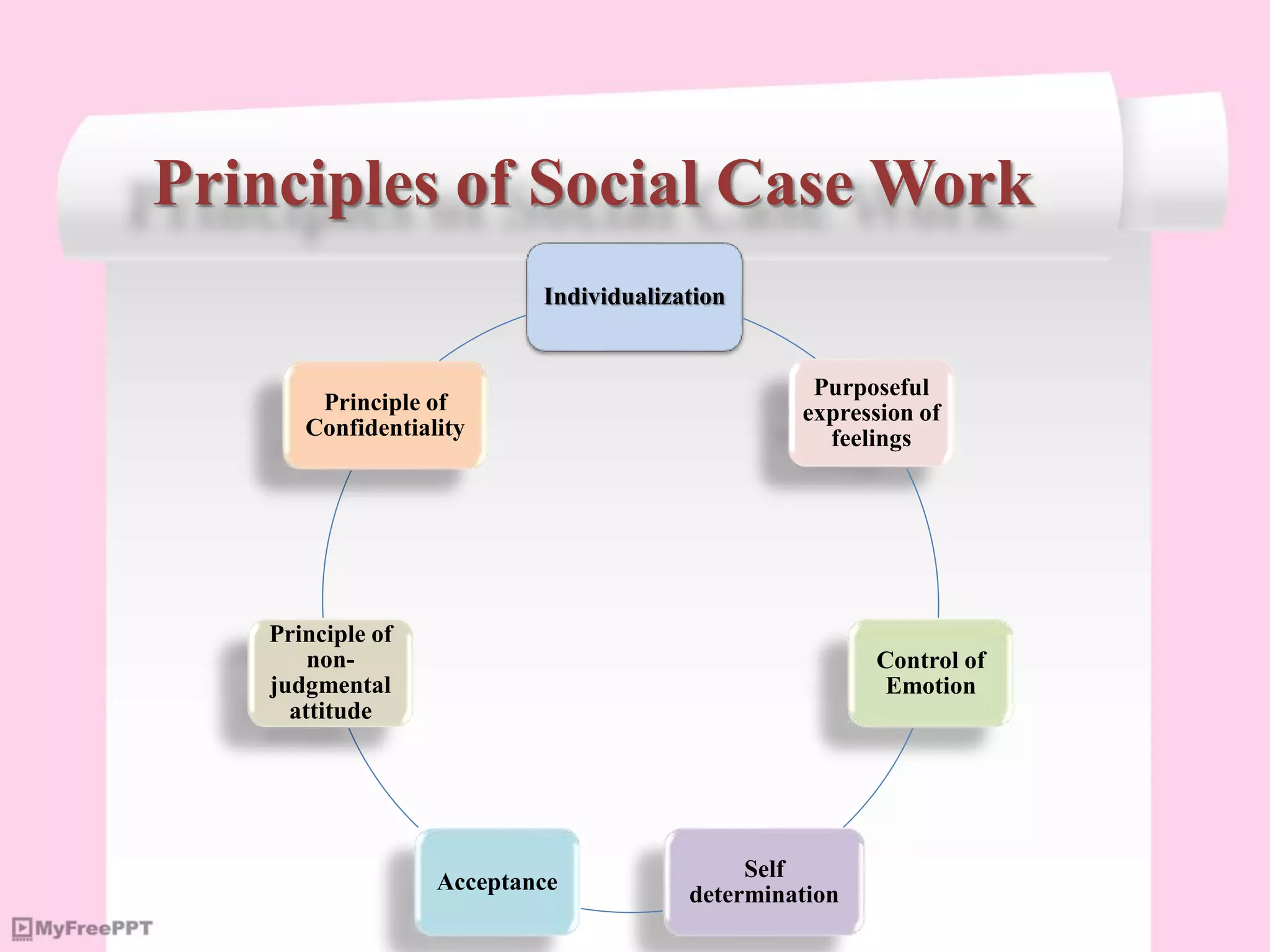 Principles of Social Case Work

Individualization

Purposeful expression of feelings

Control of Emotion

Self determination

Acceptance

Principle of non-judgmental attitude

Principle of Confidentiality

MyFreePPT